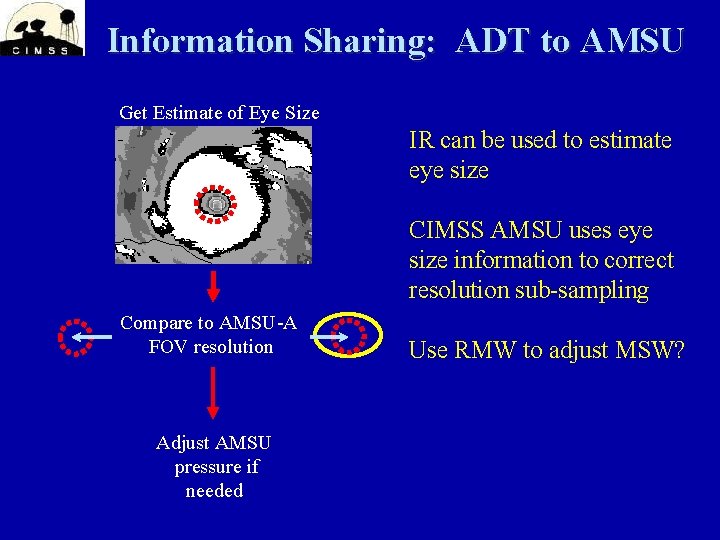 CIMSS

Information Sharing: ADT to AMSU

Get Estimate of Eye Size

Compare to AMSU-A FOV resolution

Adjust AMSU pressure if needed

IR can be used to estimate eye size

CIMSS AMSU uses eye size information to correct resolution sub-sampling

Use RMW to adjust MSW?